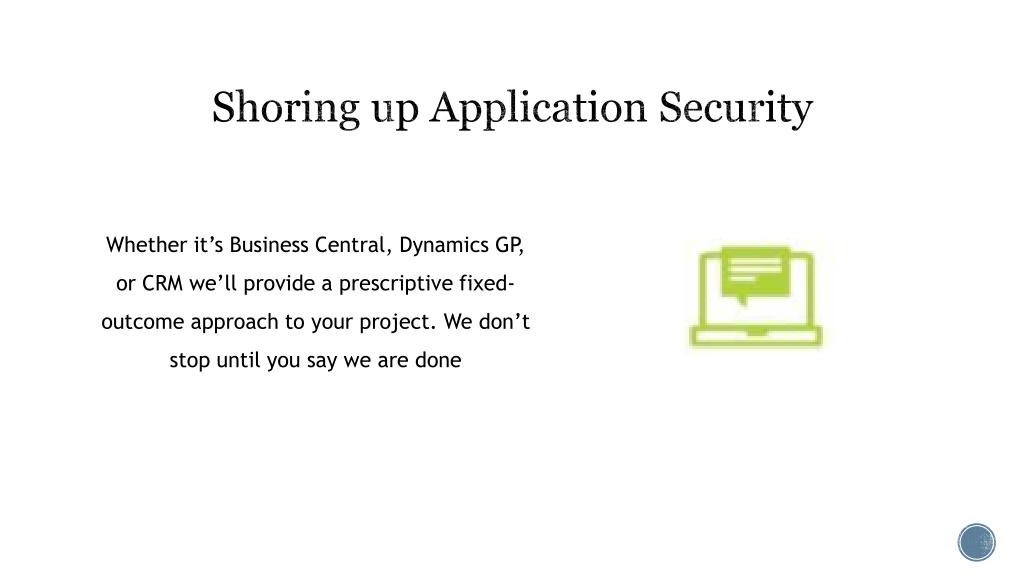 Shoring up Application Security

Whether it’s Business Central, Dynamics GP, or CRM we’ll provide a prescriptive fixed-outcome approach to your project. We don’t stop until you say we are done